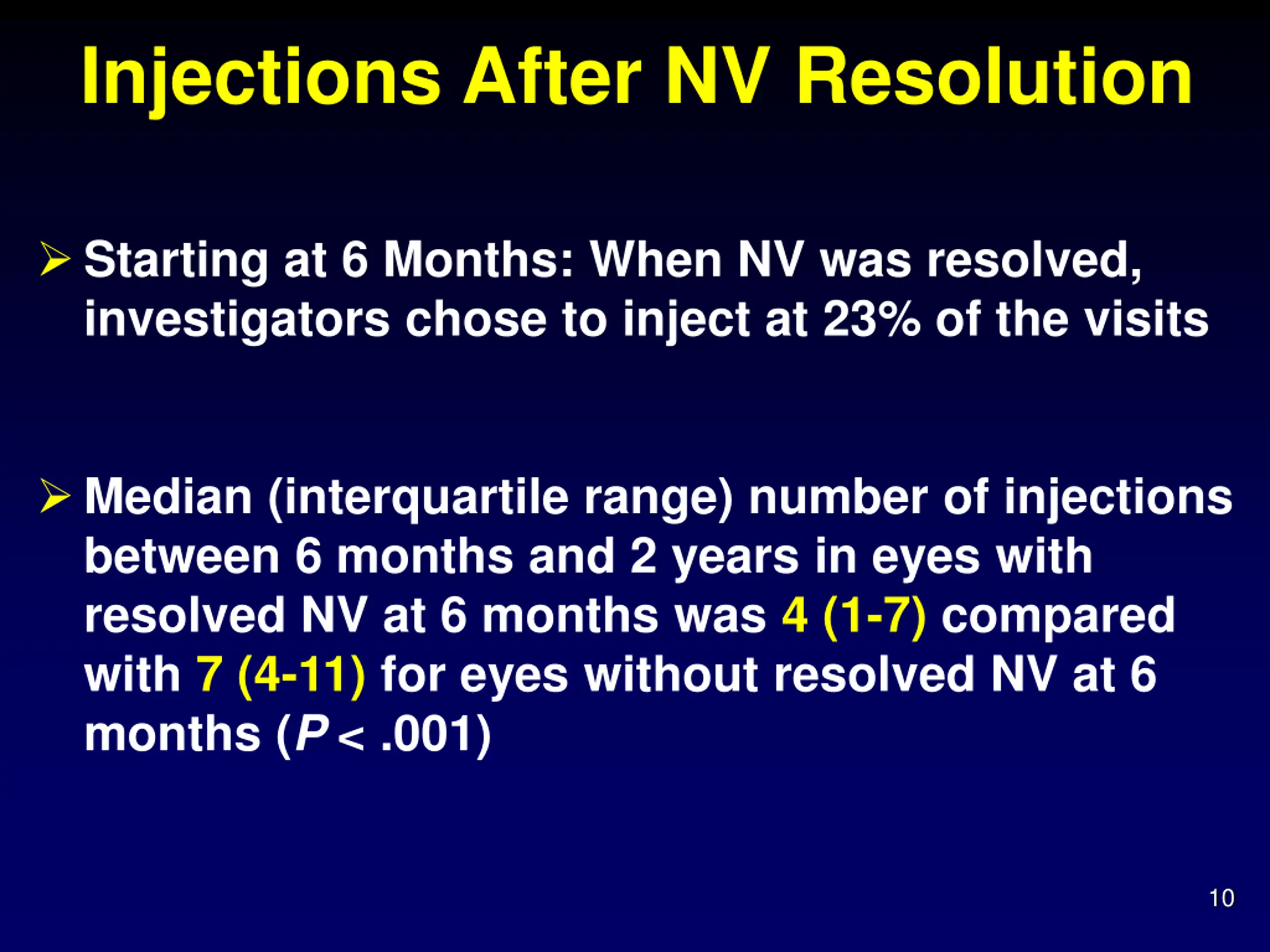 Injections After NV Resolution

➢ Starting at 6 Months: When NV was resolved, investigators chose to inject at 23% of the visits

➢ Median (interquartile range) number of injections between 6 months and 2 years in eyes with resolved NV at 6 months was 4 (1-7) compared with 7 (4-11) for eyes without resolved NV at 6 months ($P < .001$)

10